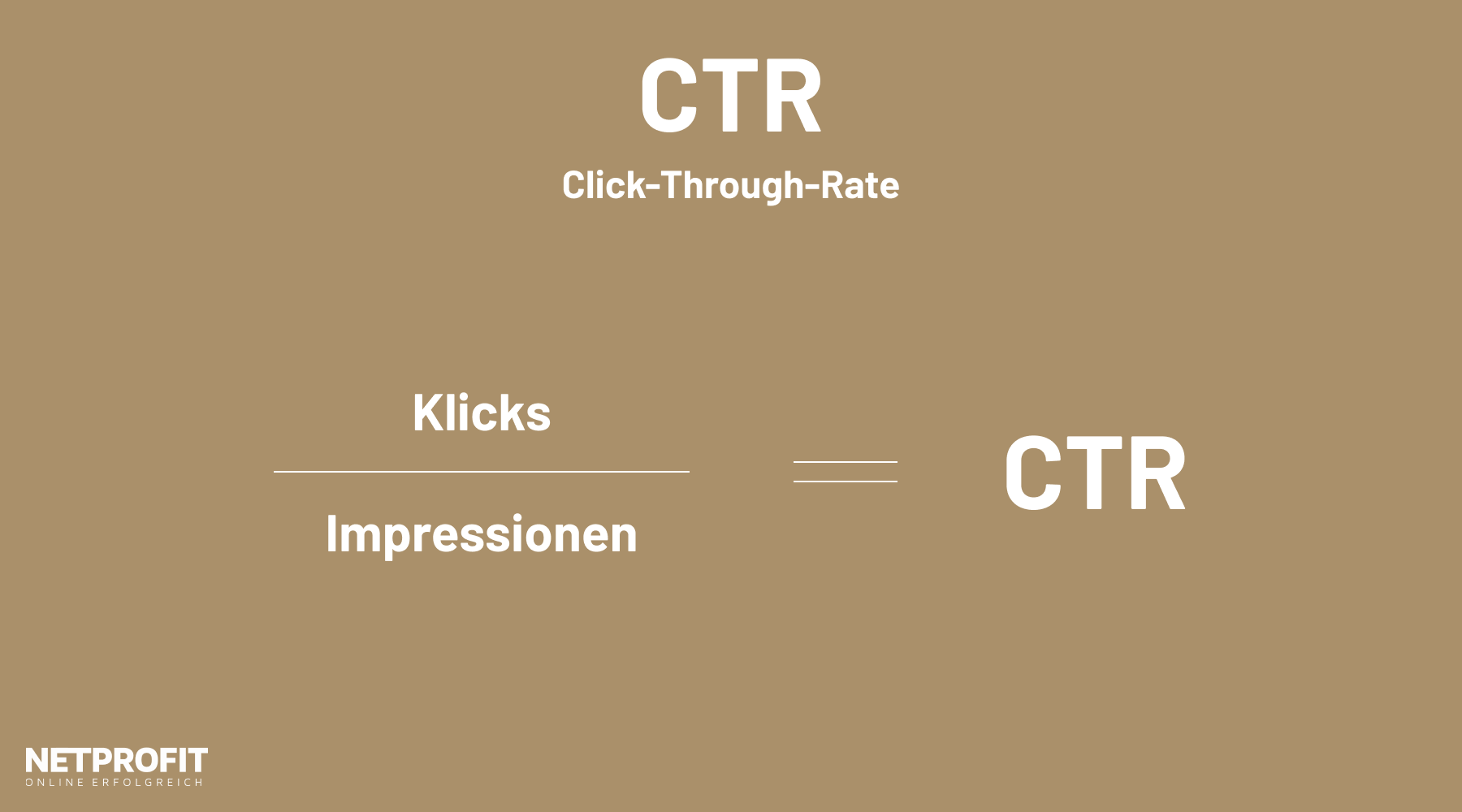 CTR

Click-Through-Rate

$\frac{\text{Klicks}}{\text{Impressionen}} = \text{CTR}$

NETPROFIT
ONLINE ERFOLGREICH